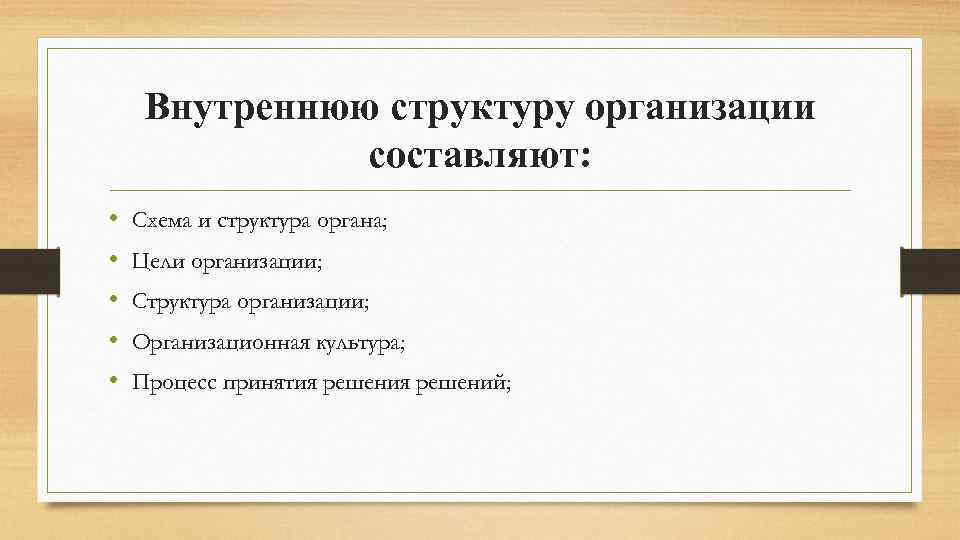 Внутреннюю структуру организации составляют:

• Схема и структура органа;
• Цели организации;
• Структура организации;
• Организационная культура;
• Процесс принятия решения решений;